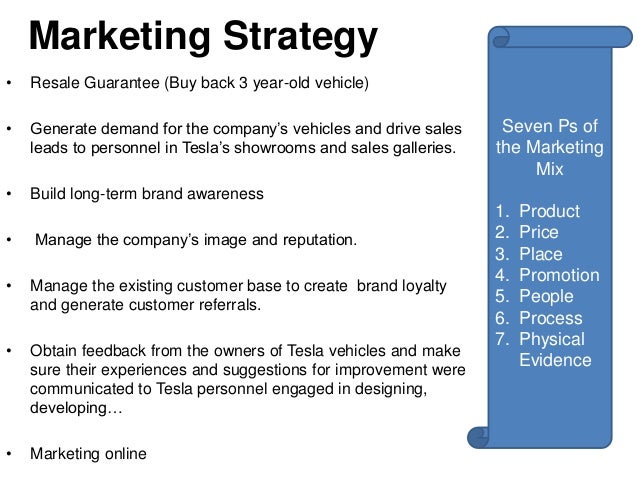 Marketing Strategy

• Resale Guarantee (Buy back 3 year-old vehicle)

• Generate demand for the company's vehicles and drive sales leads to personnel in Tesla's showrooms and sales galleries.

• Build long-term brand awareness

• Manage the company's image and reputation.

• Manage the existing customer base to create brand loyalty and generate customer referrals.

• Obtain feedback from the owners of Tesla vehicles and make sure their experiences and suggestions for improvement were communicated to Tesla personnel engaged in designing, developing…

• Marketing online

Seven Ps of the Marketing Mix

1. Product
2. Price
3. Place
4. Promotion
5. People
6. Process
7. Physical Evidence